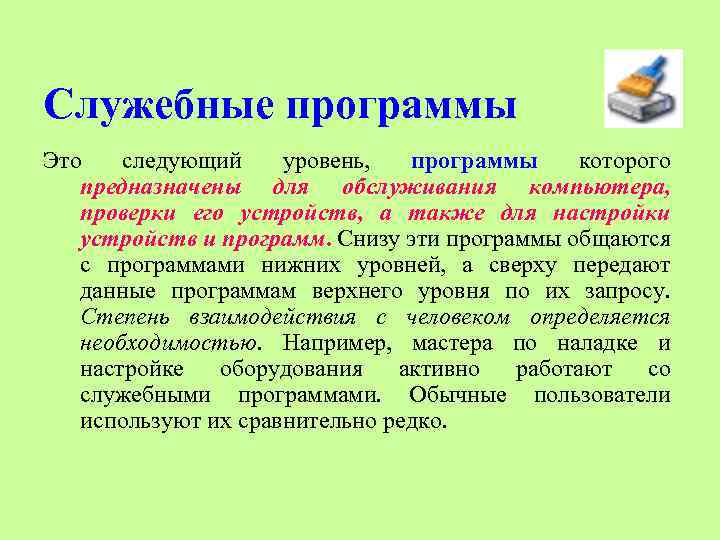 Служебные программы

Это следующий уровень, программы которого предназначены для обслуживания компьютера, проверки его устройств, а также для настройки устройств и программ. Снизу эти программы общаются с программами нижних уровней, а сверху передают данные программам верхнего уровня по их запросу. Степень взаимодействия с человеком определяется необходимостью. Например, мастера по наладке и настройке оборудования активно работают со служебными программами. Обычные пользователи используют их сравнительно редко.